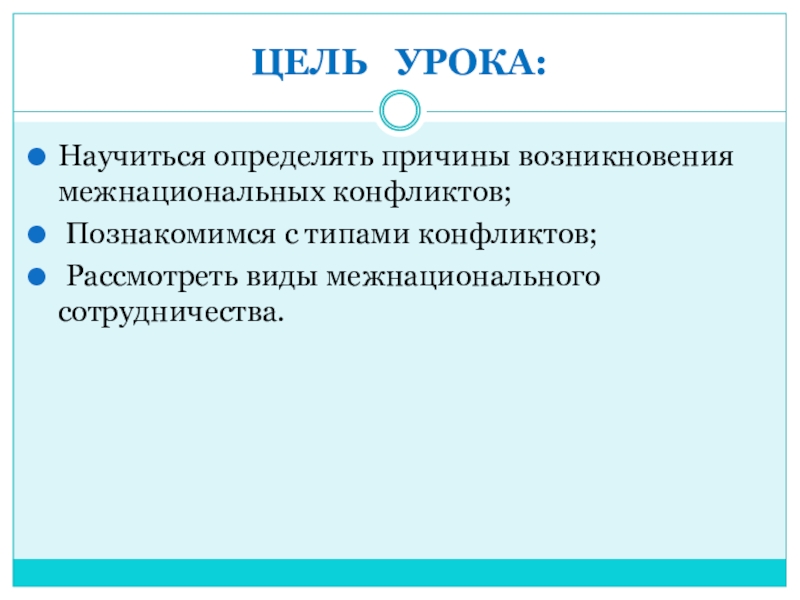 ЦЕЛЬ УРОКА:

Научиться определять причины возникновения межнациональных конфликтов;

Познакомимся с типами конфликтов;

Рассмотреть виды межнационального сотрудничества.